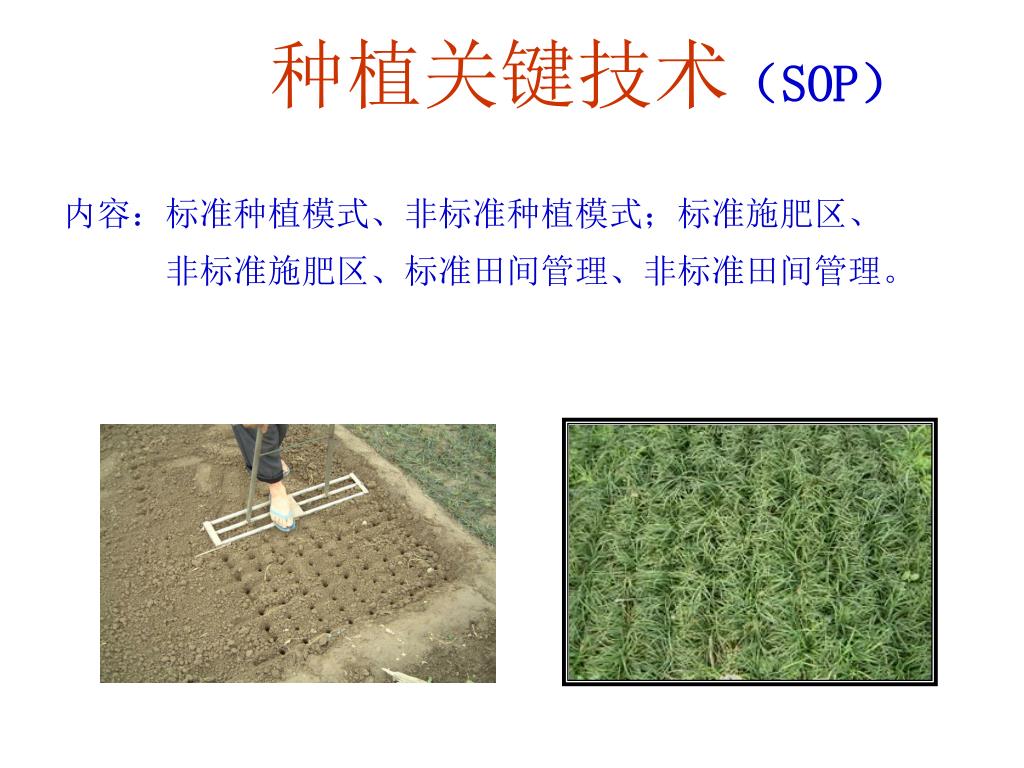 种植关键技术（SOP）

内容：标准种植模式、非标准种植模式；标准施肥区、非标准施肥区、标准田间管理、非标准田间管理。